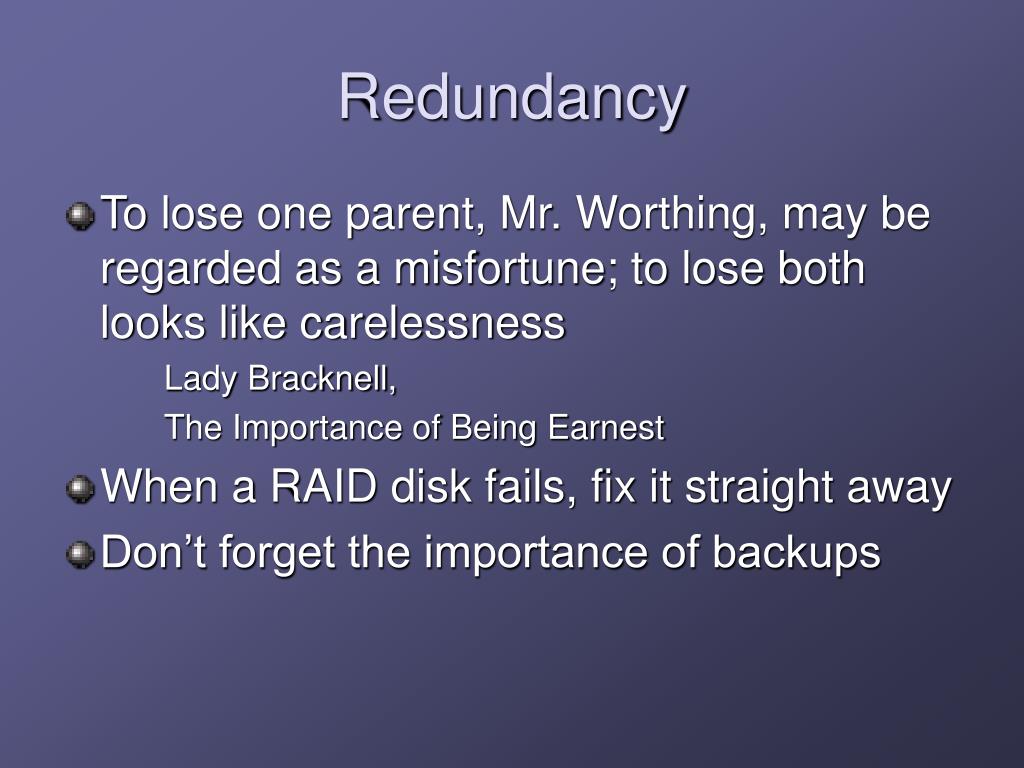 Redundancy

To lose one parent, Mr. Worthing, may be regarded as a misfortune; to lose both looks like carelessness

Lady Bracknell,

The Importance of Being Earnest

When a RAID disk fails, fix it straight away

Don’t forget the importance of backups